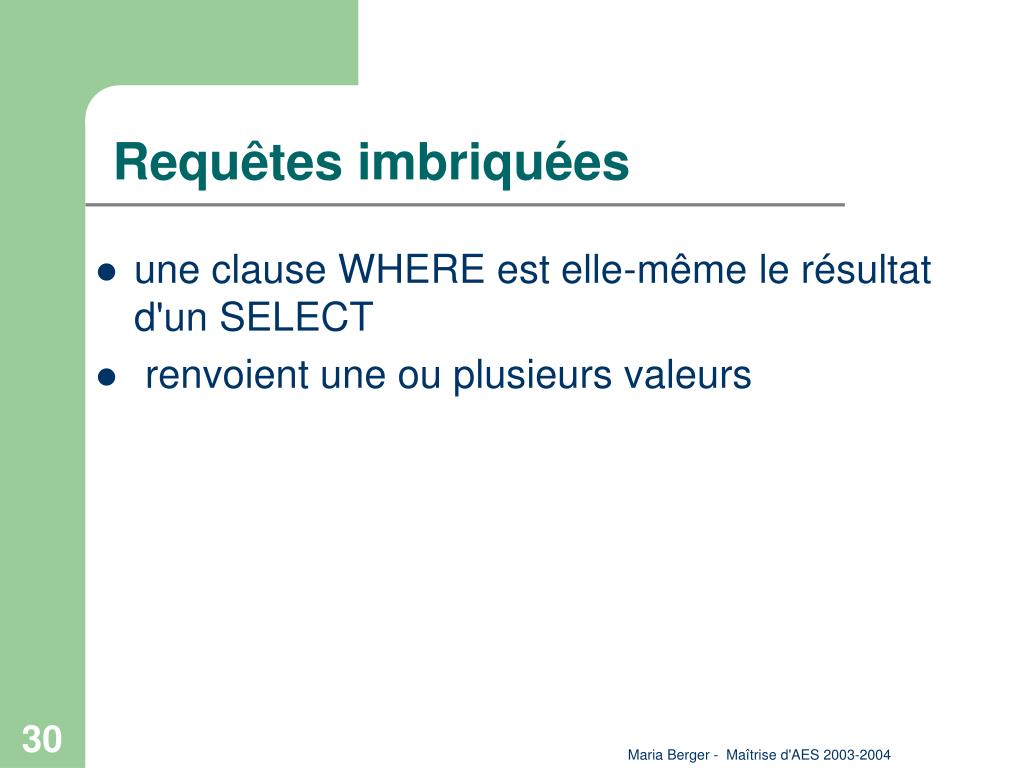 Requêtes imbriquées

- une clause WHERE est elle-même le résultat d'un SELECT
- renvoient une ou plusieurs valeurs

30

Maria Berger - Maîtrise d'AES 2003-2004